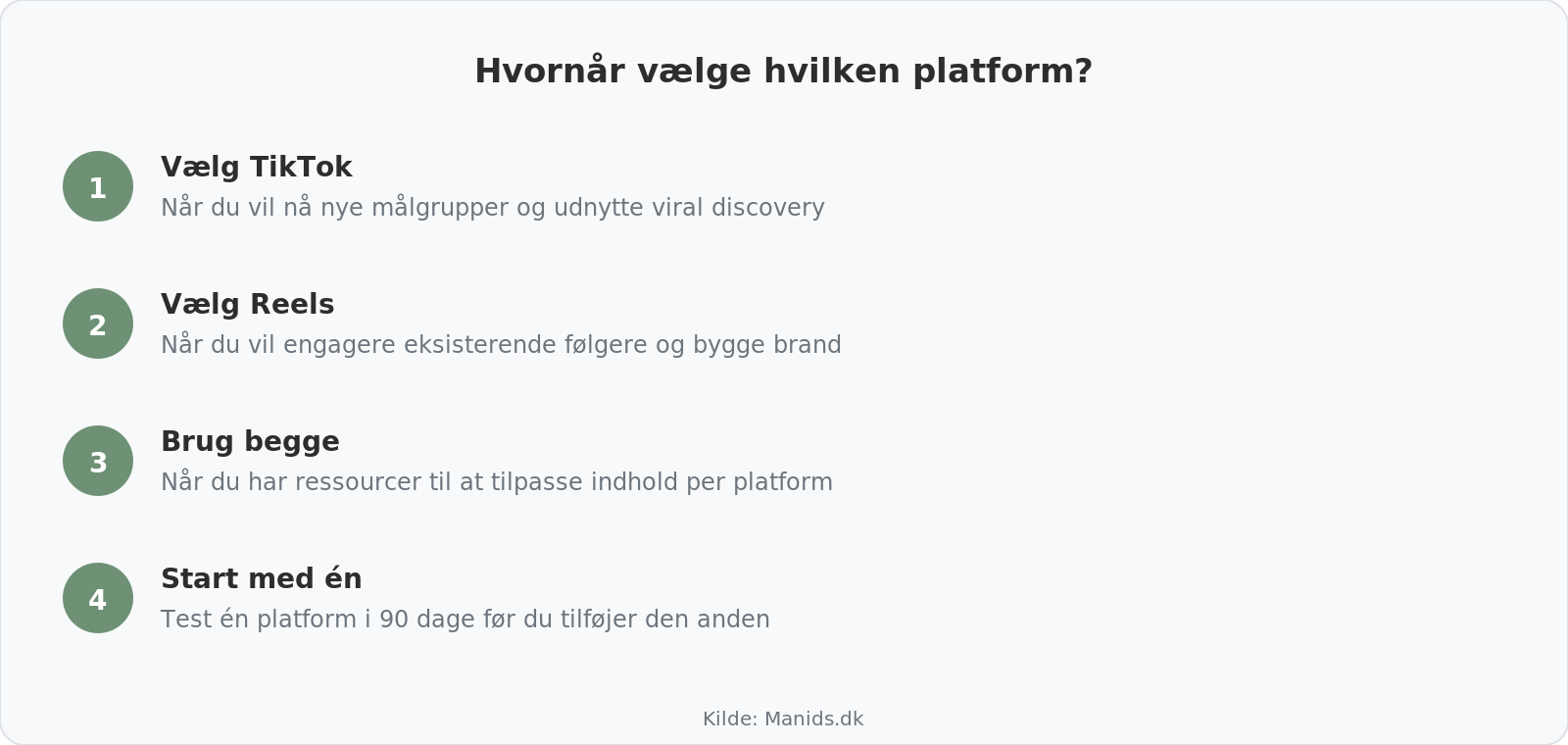 Hvornår vælge hvilken platform?

1
Vælg TikTok
Når du vil nå nye målgrupper og udnytte viral discovery

2
Vælg Reels
Når du vil engagere eksisterende følgere og bygge brand

3
Brug begge
Når du har ressourcer til at tilpasse indhold per platform

4
Start med én
Test én platform i 90 dage før du tilføjer den anden

Kilde: Manids.dk